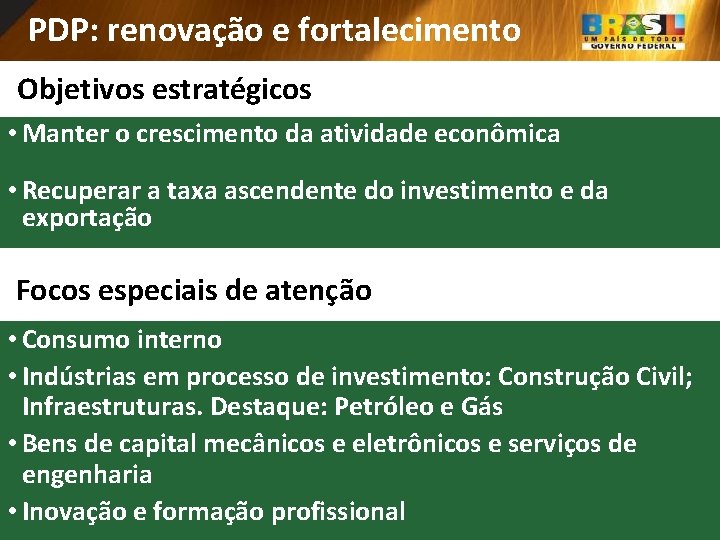 PDP: renovação e fortalecimento

BRASIL
UM PAÍS DE TODOS
GOVERNO FEDERAL

Objetivos estratégicos

• Manter o crescimento da atividade econômica

• Recuperar a taxa ascendente do investimento e da exportação

Focos especiais de atenção

• Consumo interno

• Indústrias em processo de investimento: Construção Civil; Infraestruturas. Destaque: Petróleo e Gás

• Bens de capital mecânicos e eletrônicos e serviços de engenharia

• Inovação e formação profissional